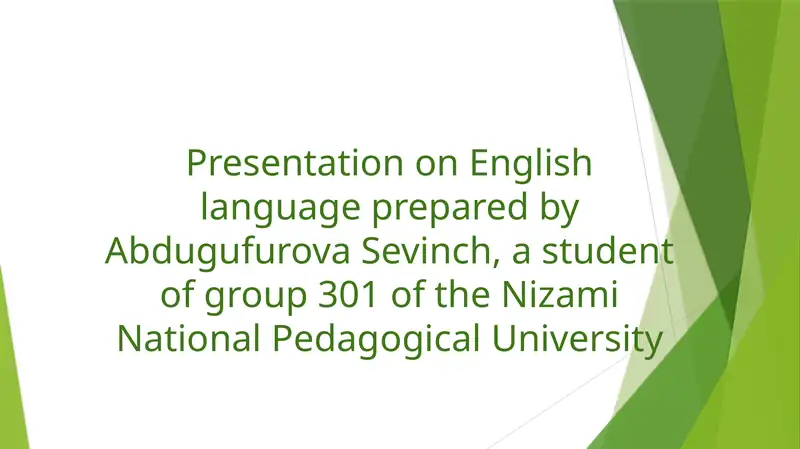 Presentation on English language prepared by Abdugufurova Sevinch, a student of group 301 of the Nizami National Pedagogical University